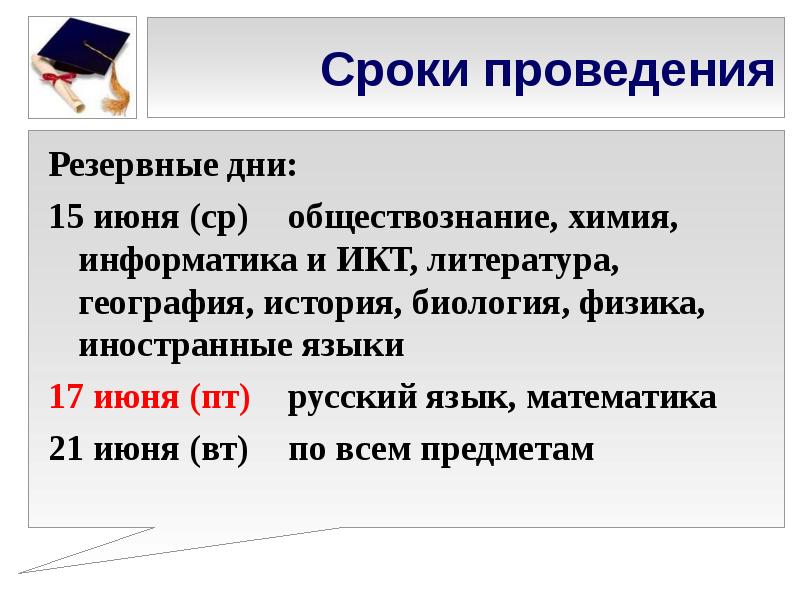 Сроки проведения

Резервные дни:

15 июня (ср) обществознание, химия, информатика и ИКТ, литература, география, история, биология, физика, иностранные языки

17 июня (пт) русский язык, математика

21 июня (вт) по всем предметам